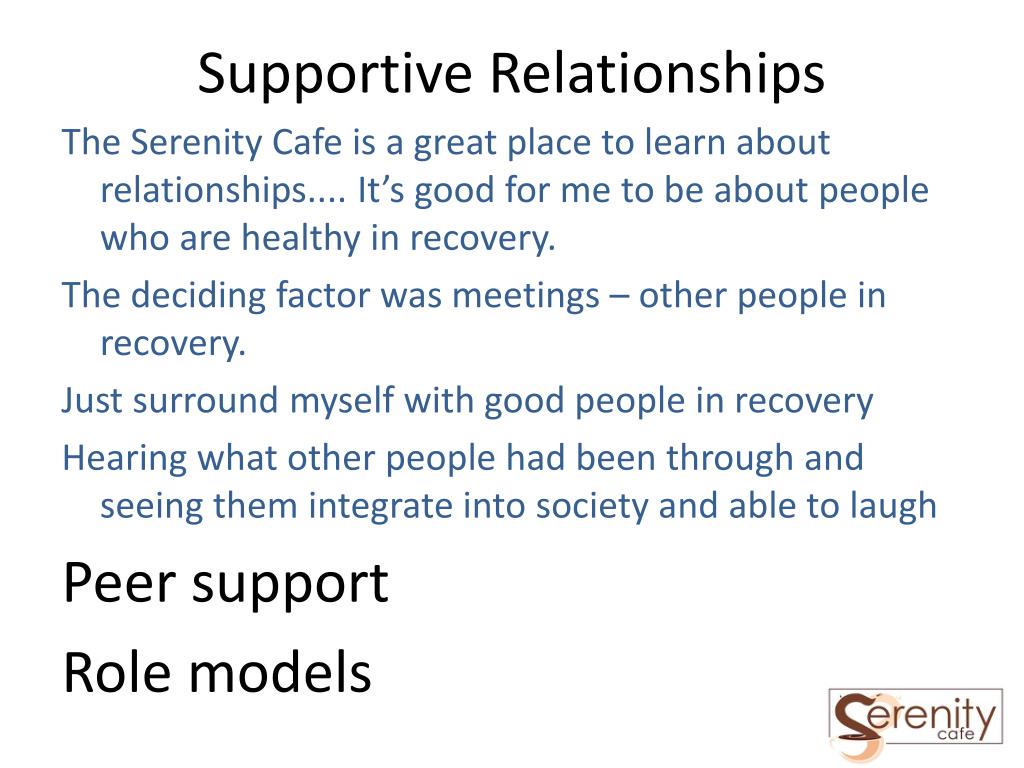 Supportive Relationships

The Serenity Cafe is a great place to learn about relationships.... It’s good for me to be about people who are healthy in recovery.

The deciding factor was meetings – other people in recovery.

Just surround myself with good people in recovery

Hearing what other people had been through and seeing them integrate into society and able to laugh

Peer support

Role models

Serenity cafe